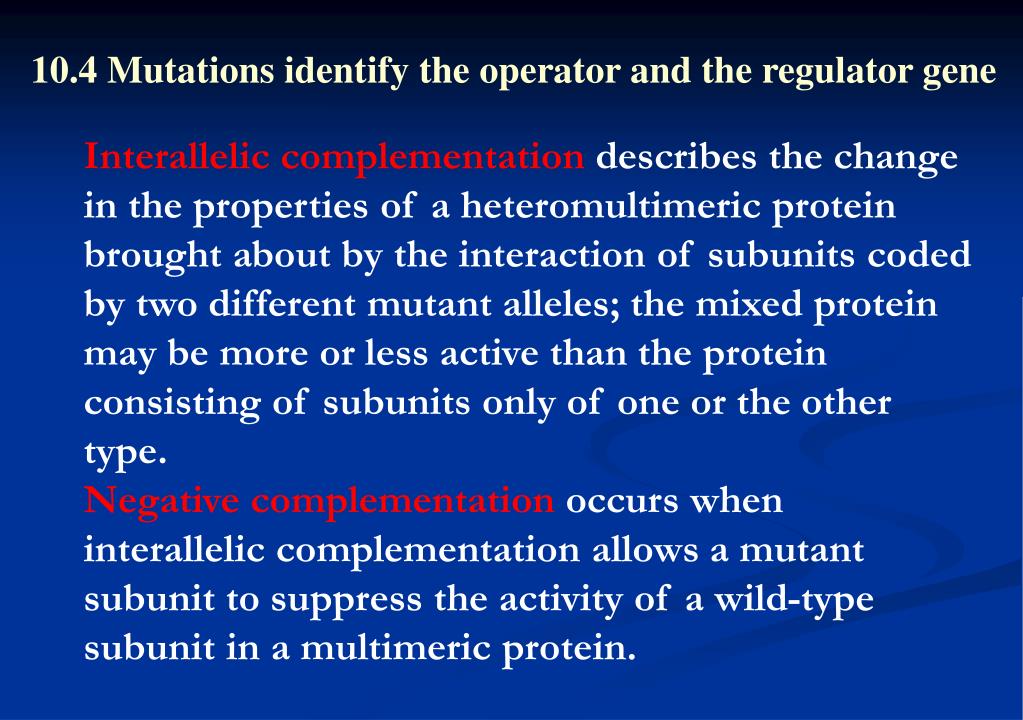 10.4 Mutations identify the operator and the regulator gene

Interallelic complementation describes the change in the properties of a heteromultimeric protein brought about by the interaction of subunits coded by two different mutant alleles; the mixed protein may be more or less active than the protein consisting of subunits only of one or the other type.
Negative complementation occurs when interallelic complementation allows a mutant subunit to suppress the activity of a wild-type subunit in a multimeric protein.